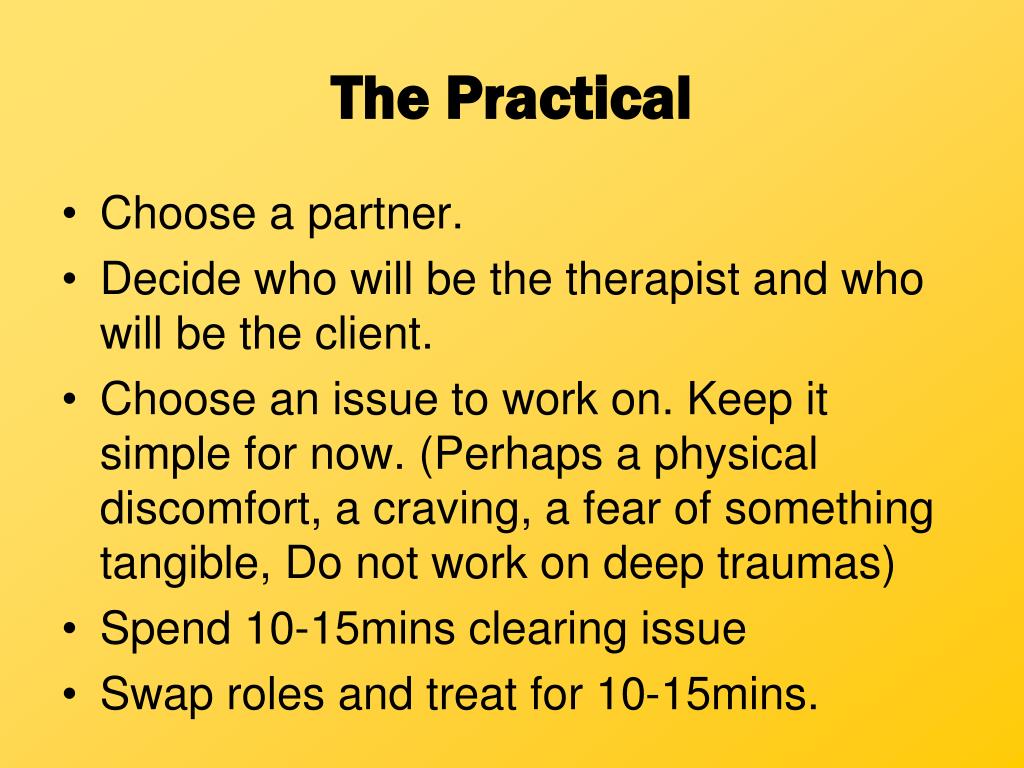 The Practical

• Choose a partner.
• Decide who will be the therapist and who will be the client.
• Choose an issue to work on. Keep it simple for now. (Perhaps a physical discomfort, a craving, a fear of something tangible, Do not work on deep traumas)
• Spend 10-15mins clearing issue
• Swap roles and treat for 10-15mins.